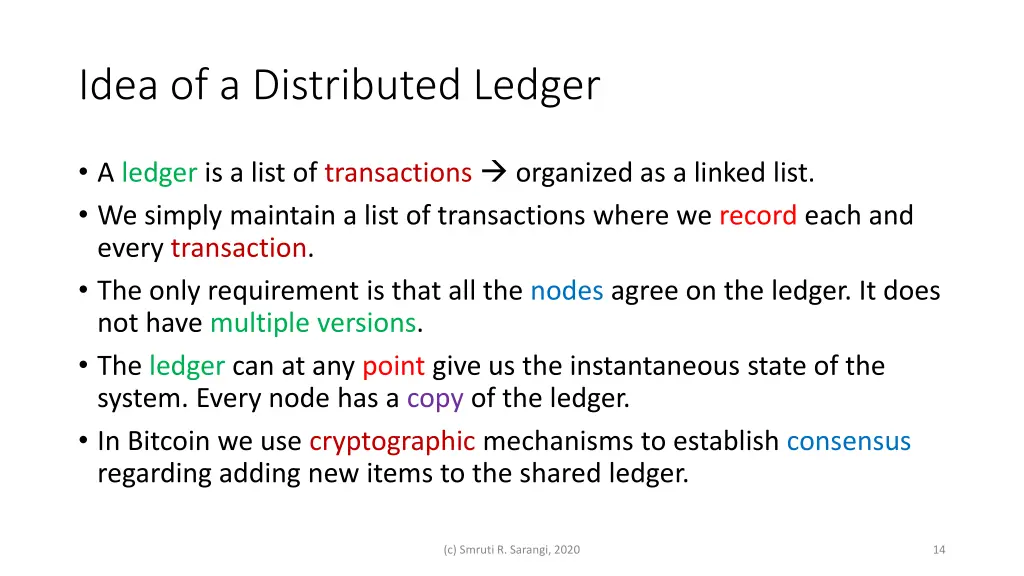 Idea of a Distributed Ledger

• A ledger is a list of transactions → organized as a linked list.
• We simply maintain a list of transactions where we record each and every transaction.
• The only requirement is that all the nodes agree on the ledger. It does not have multiple versions.
• The ledger can at any point give us the instantaneous state of the system. Every node has a copy of the ledger.
• In Bitcoin we use cryptographic mechanisms to establish consensus regarding adding new items to the shared ledger.

(c) Smruti R. Sarangi, 2020

14